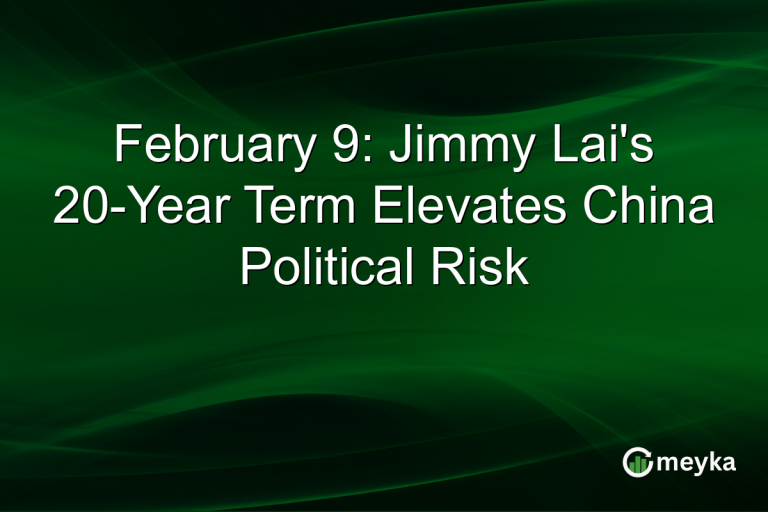 February 9: Jimmy Lai's 20-Year Term Elevates China Political Risk

meyka